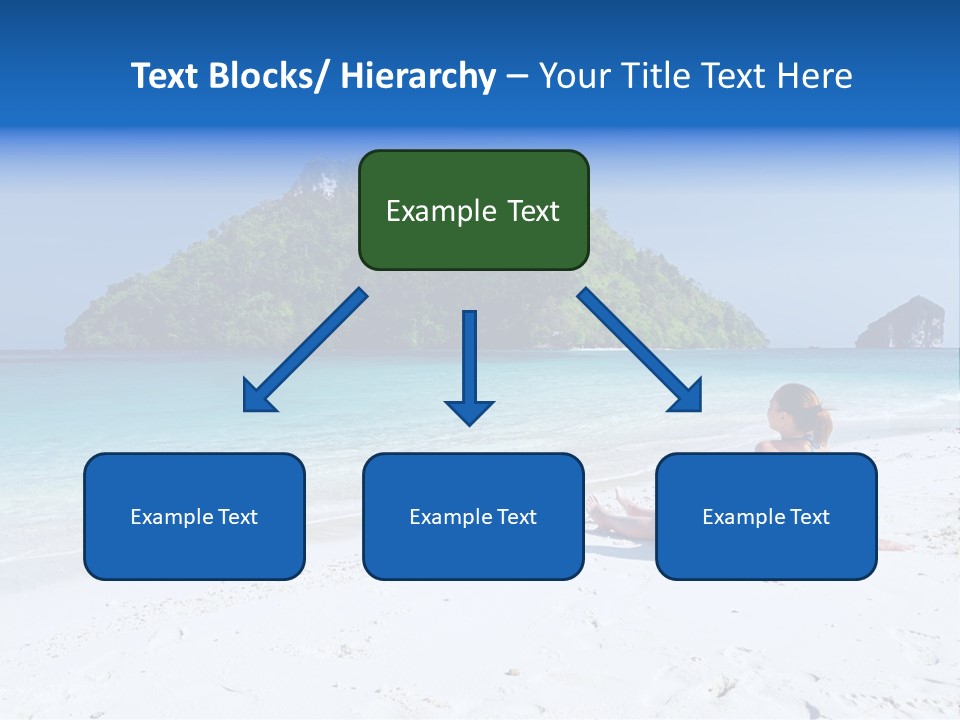 Text Blocks/ Hierarchy – Your Title Text Here

Example Text

Example Text

Example Text

Example Text